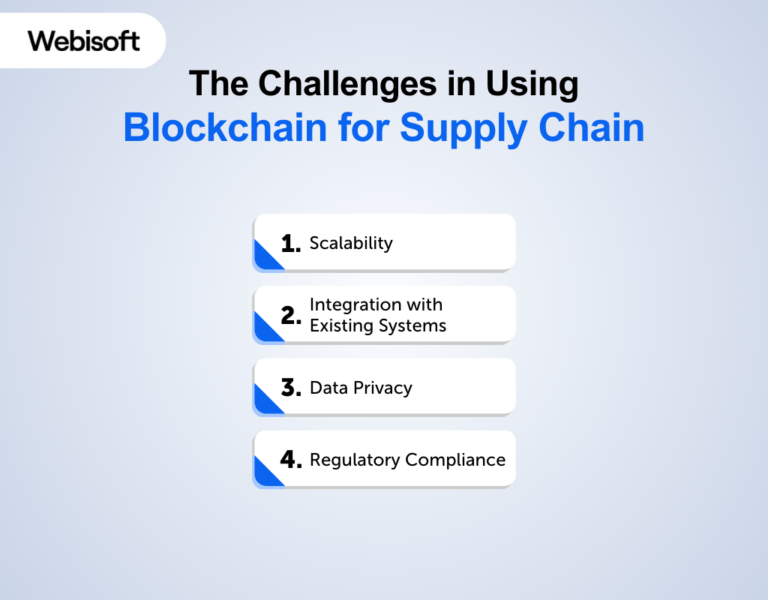 Webisoft

The Challenges in Using
Blockchain for Supply Chain

1. Scalability

2. Integration with Existing Systems

3. Data Privacy

4. Regulatory Compliance